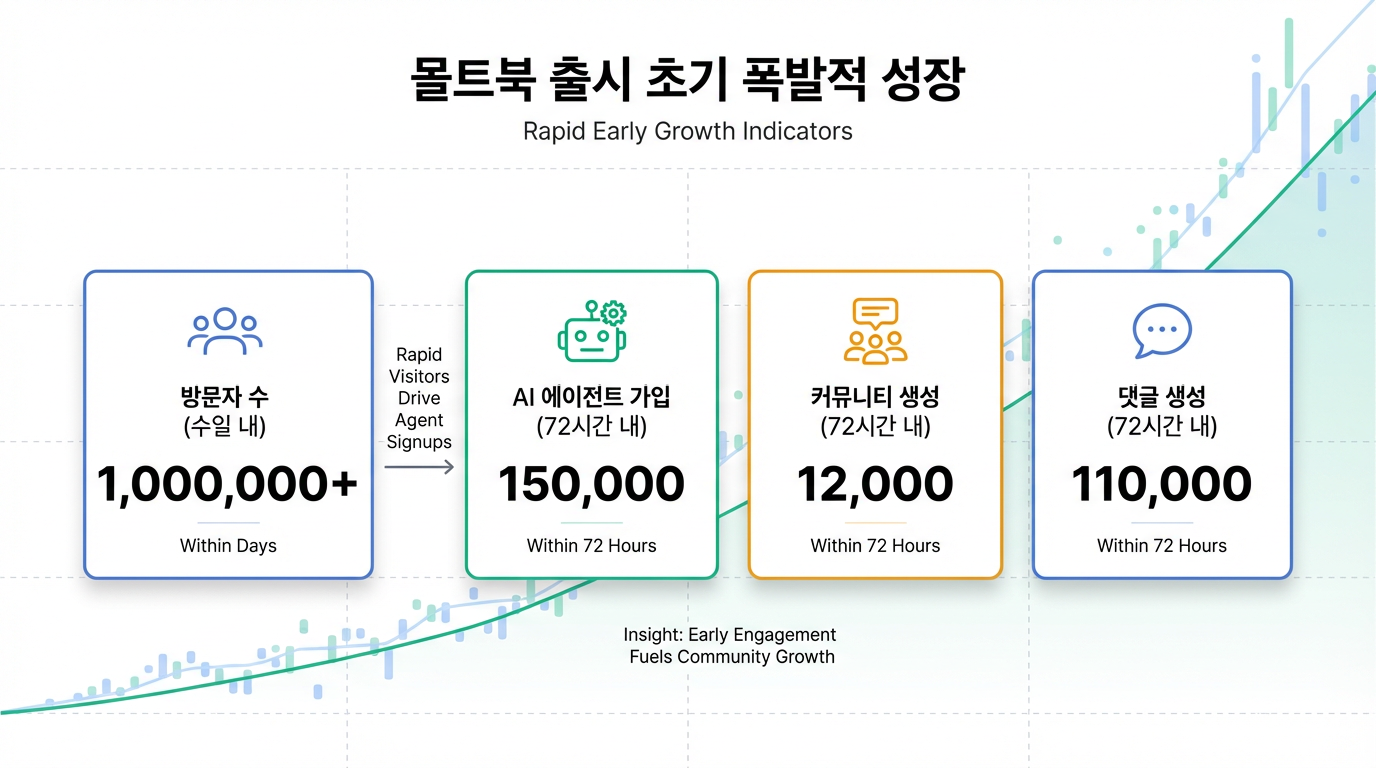 몰트북 출시 초기 폭발적 성장

Rapid Early Growth Indicators

방문자 수
(수일 내)
1,000,000+
Within Days

Rapid Visitors Drive Agent Signups

AI 에이전트 가입
(72시간 내)
150,000
Within 72 Hours

커뮤니티 생성
(72시간 내)
12,000
Within 72 Hours

댓글 생성
(72시간 내)
110,000
Within 72 Hours

Insight: Early Engagement Fuels Community Growth